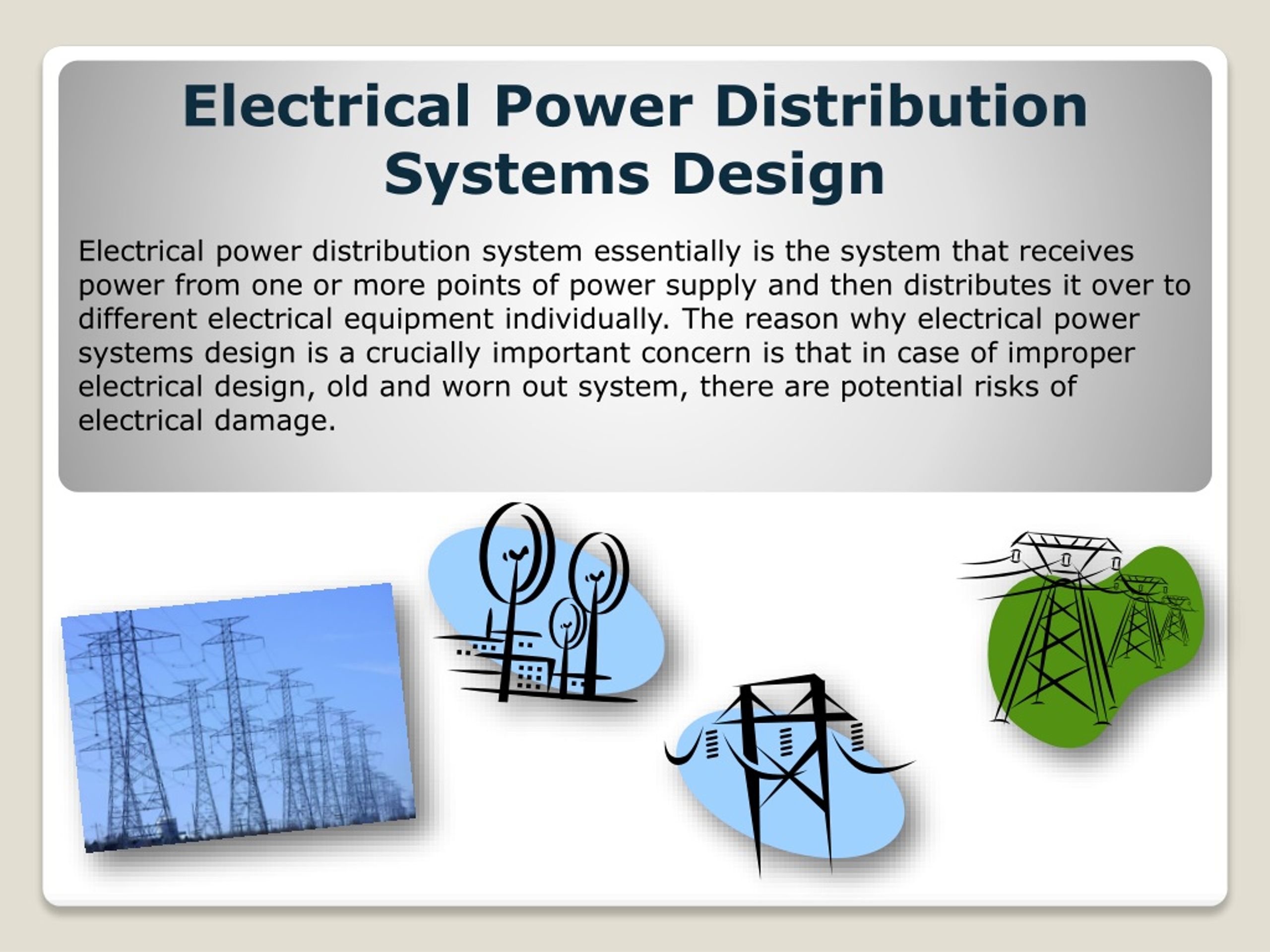 Electrical Power Distribution Systems Design

Electrical power distribution system essentially is the system that receives power from one or more points of power supply and then distributes it over to different electrical equipment individually. The reason why electrical power systems design is a crucially important concern is that in case of improper electrical design, old and worn out system, there are potential risks of electrical damage.